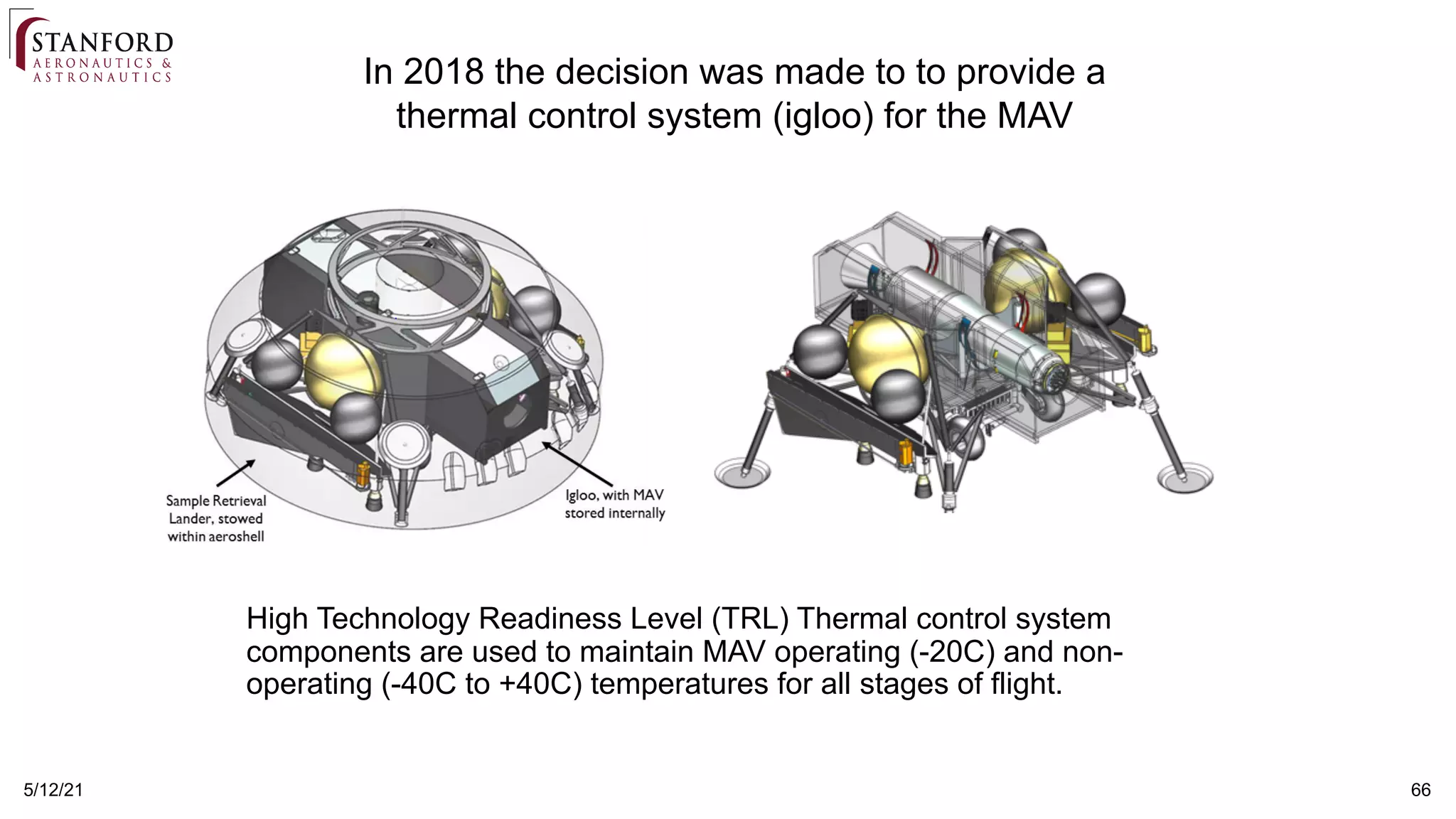 STANFORD
AERONAUTICS &
ASTRONAUTICS

In 2018 the decision was made to to provide a thermal control system (igloo) for the MAV

Sample Retrieval Lander, stowed within aeroshell

Igloo, with MAV stored internally

High Technology Readiness Level (TRL) Thermal control system components are used to maintain MAV operating (-20C) and non-operating (-40C to +40C) temperatures for all stages of flight.

5/12/21

66